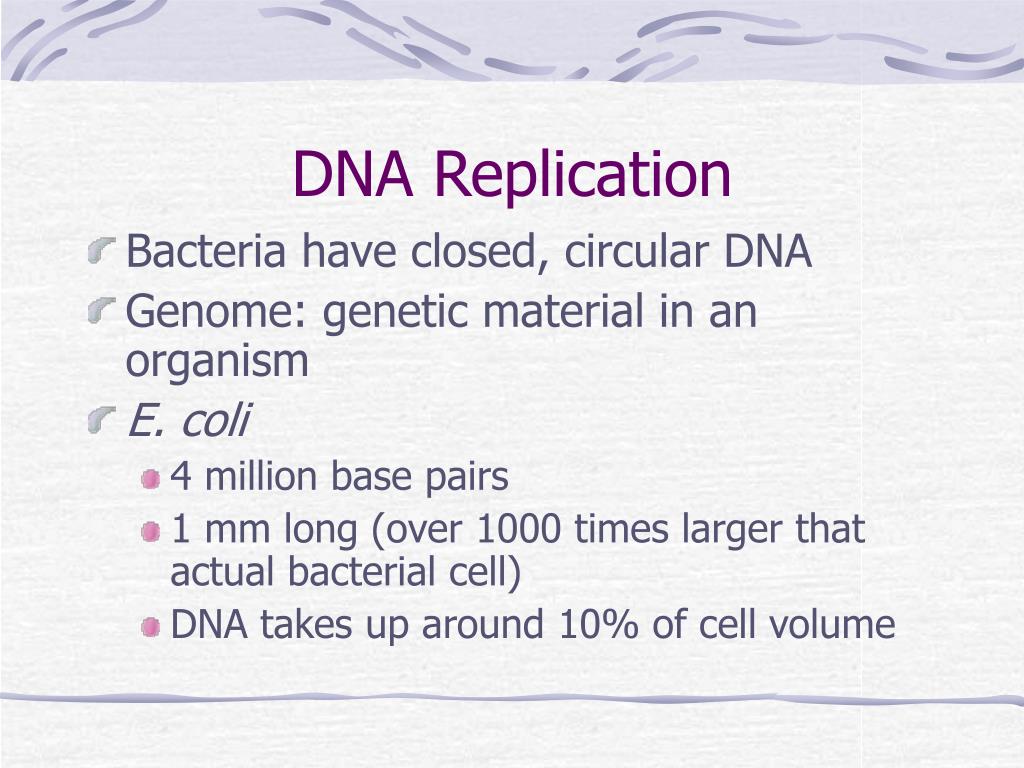 DNA Replication

Bacteria have closed, circular DNA

Genome: genetic material in an organism

E. coli

4 million base pairs

1 mm long (over 1000 times larger that actual bacterial cell)

DNA takes up around 10% of cell volume